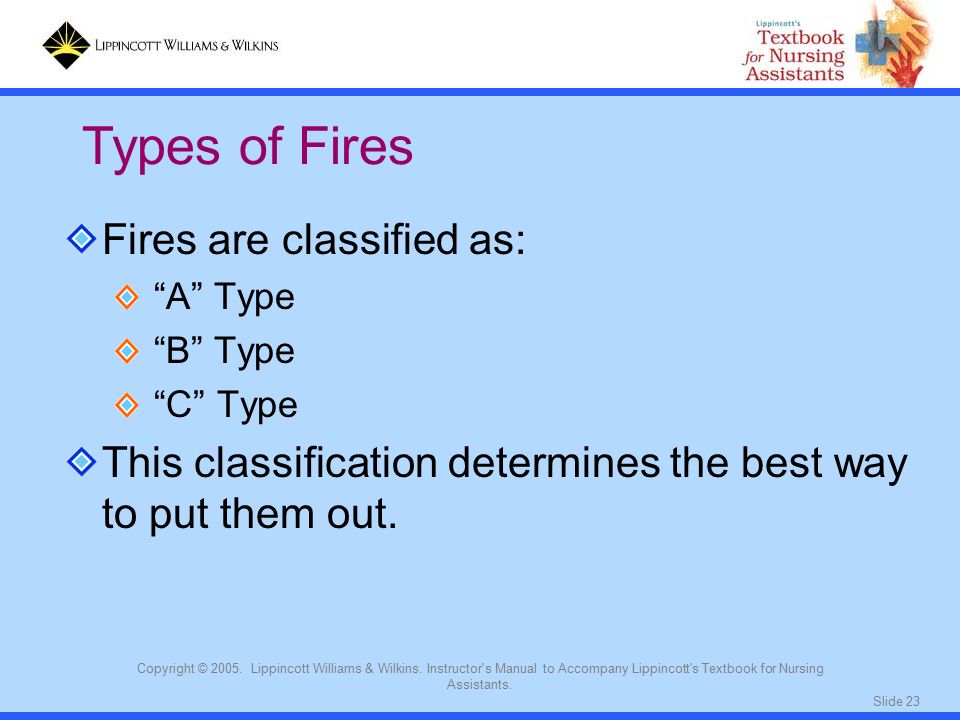 LIPPINCOTT WILLIAMS & WILKINS

Lippincott's Textbook for Nursing Assistants

Types of Fires

Fires are classified as:

“A” Type

“B” Type

“C” Type

This classification determines the best way to put them out.

Copyright © 2005. Lippincott Williams & Wilkins. Instructor's Manual to Accompany Lippincott's Textbook for Nursing Assistants.

Slide 23